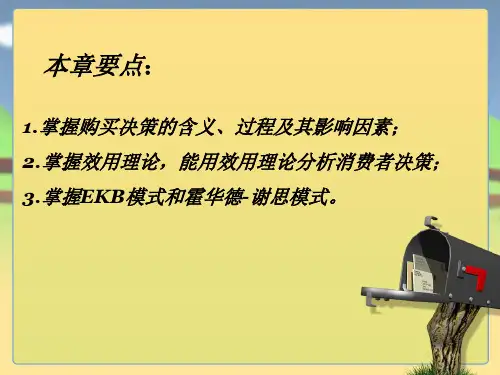 本章要点：

1.掌握购买决策的含义、过程及其影响因素；

2.掌握效用理论，能用效用理论分析消费者决策；

3.掌握EKB模式和霍华德-谢思模式。